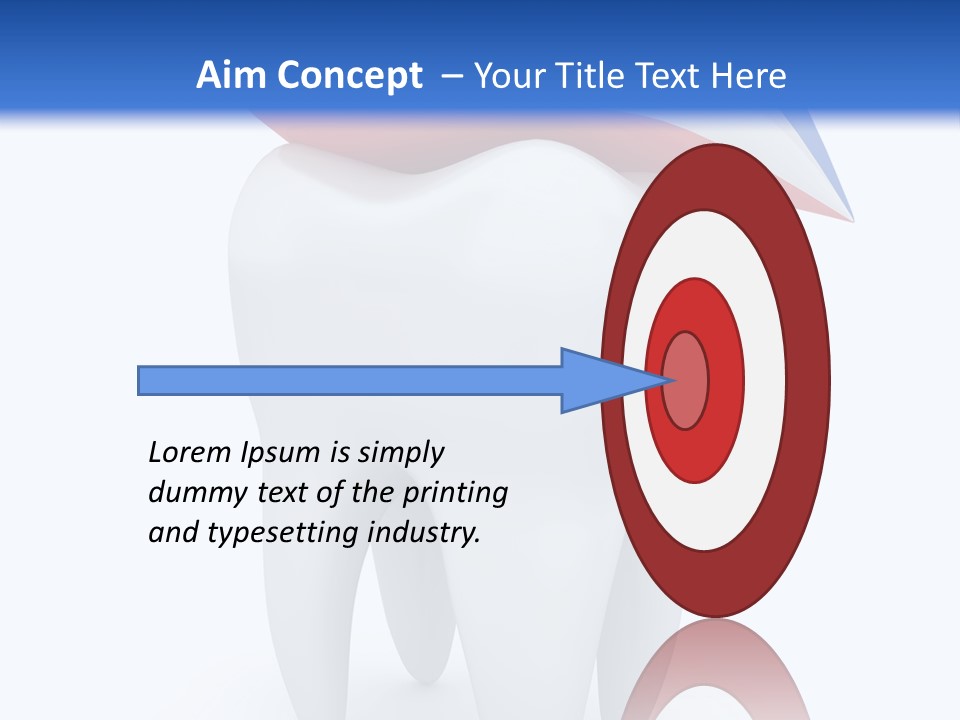 Aim Concept – Your Title Text Here

Lorem Ipsum is simply dummy text of the printing and typesetting industry.